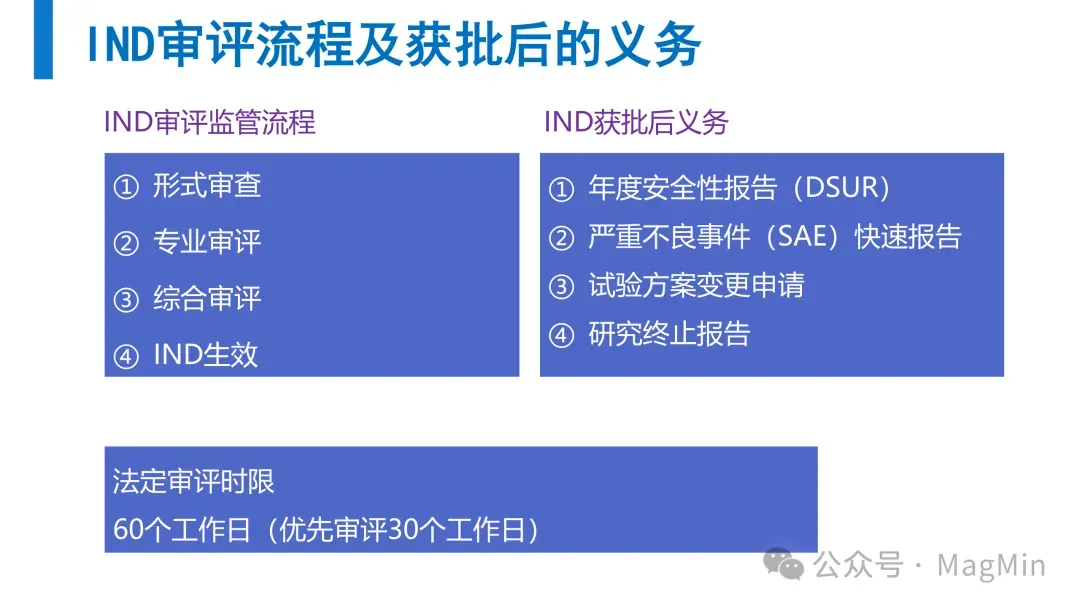 IND审评流程及获批后的义务

IND审评监管流程

① 形式审查

② 专业审评

③ 综合审评

④ IND生效

IND获批后义务

① 年度安全性报告（DSUR）

② 严重不良事件（SAE）快速报告

③ 试验方案变更申请

④ 研究终止报告

法定审评时限

60个工作日（优先审评30个工作日）

公众号 · MagMin